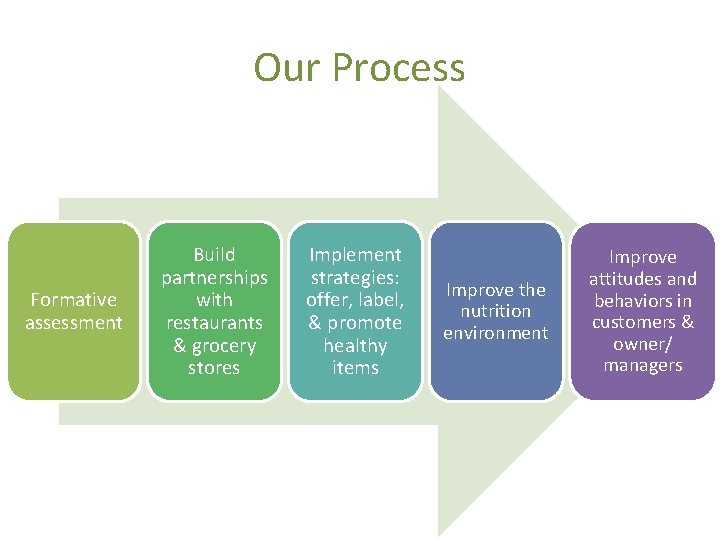 Our Process

Formative assessment

Build partnerships with restaurants & grocery stores

Implement strategies: offer, label, & promote healthy items

Improve the nutrition environment

Improve attitudes and behaviors in customers & owner/ managers